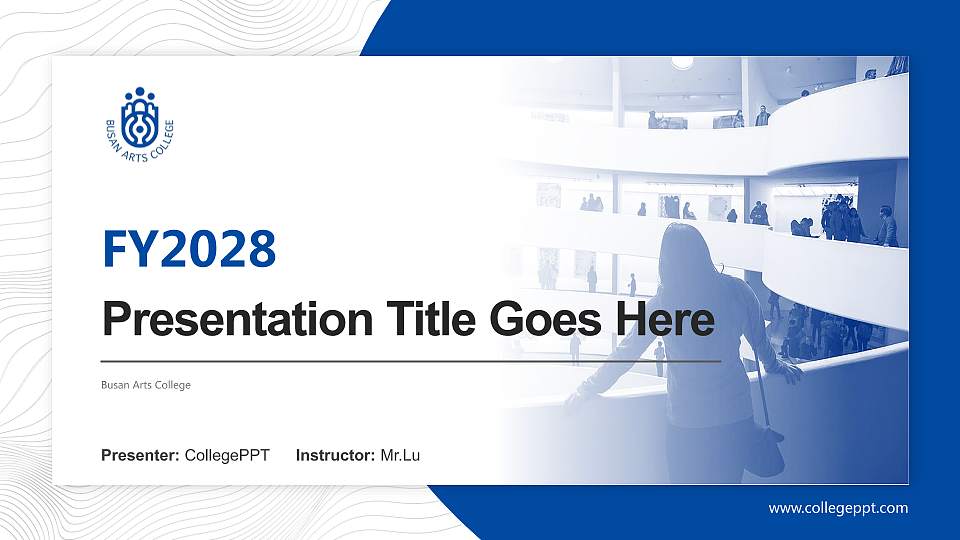 BUSAN ARTS COLLEGE

FY2028

Presentation Title Goes Here

Busan Arts College

Presenter: CollegePPT Instructor: Mr.Lu

www.collegeppt.com